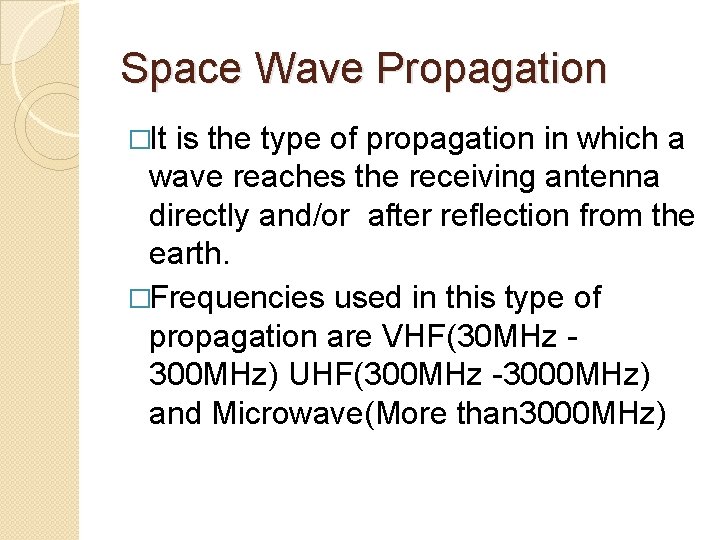 Space Wave Propagation

□It is the type of propagation in which a wave reaches the receiving antenna directly and/or after reflection from the earth.

□Frequencies used in this type of propagation are VHF(30MHz - 300MHz) UHF(300MHz -3000MHz) and Microwave(More than3000MHz)